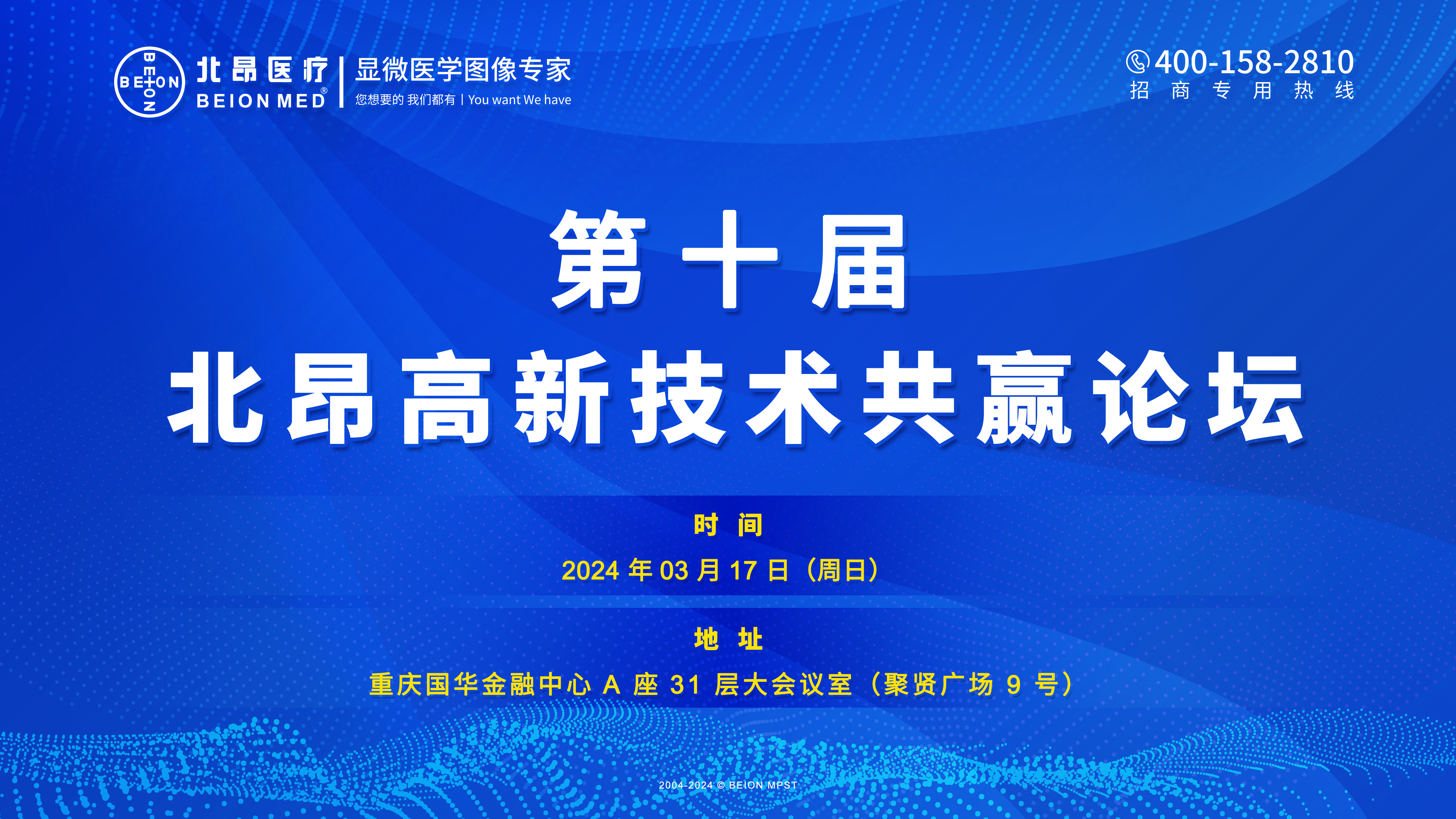 BEION BEION

北昂医疗 BEION MED®

显微医学图像专家

您想要的 我们都有 | You want We have

400-158-2810
招 商 专 用 热 线

第十届
北昂高新技术共赢论坛

时 间
2024 年 03 月 17 日（周日）

地 址
重庆国华金融中心 A 座 31 层大会议室（聚贤广场 9 号）

2004-2024 © BEION MPST